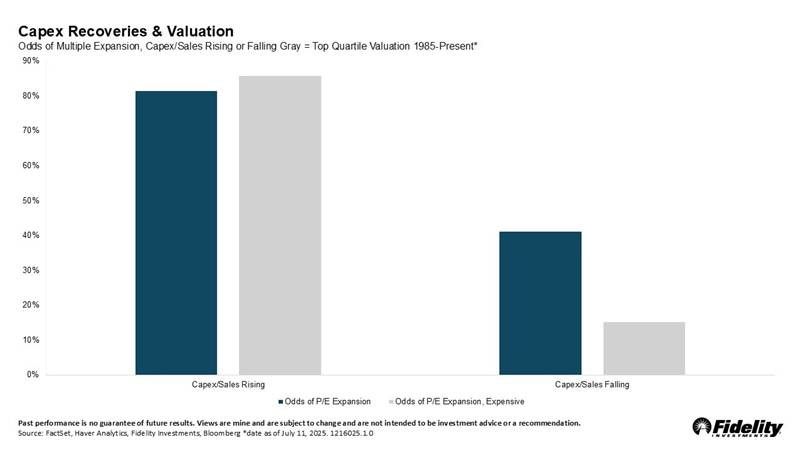 Capex Recoveries & Valuation
Odds of Multiple Expansion, Capex/Sales Rising or Falling Gray = Top Quartile Valuation 1985-Present*

90%
80%
70%
60%
50%
40%
30%
20%
10%
0%

Capex/Sales Rising
Capex/Sales Falling

Odds of P/E Expansion
Odds of P/E Expansion, Expensive

Past performance is no guarantee of future results. Views are mine and are subject to change and are not intended to be investment advice or a recommendation.
Source: FactSet, Haver Analytics, Fidelity Investments, Bloomberg *date as of July 11, 2025. 1216025.1.0

Fidelity INVESTMENTS